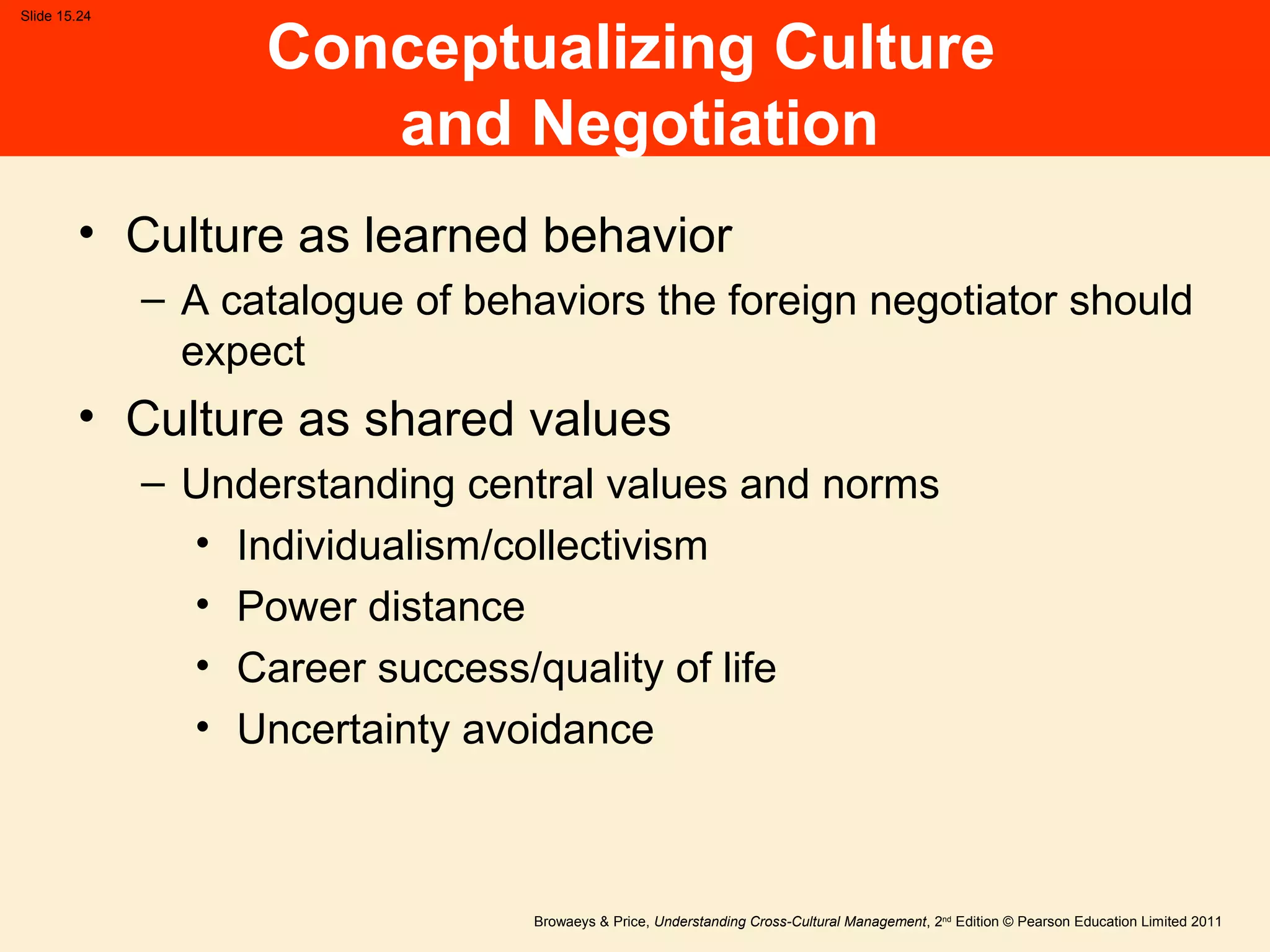 Slide 15.24

Conceptualizing Culture and Negotiation

• Culture as learned behavior
– A catalogue of behaviors the foreign negotiator should expect
• Culture as shared values
– Understanding central values and norms
• Individualism/collectivism
• Power distance
• Career success/quality of life
• Uncertainty avoidance

Browaeys & Price, Understanding Cross-Cultural Management, 2nd Edition © Pearson Education Limited 2011